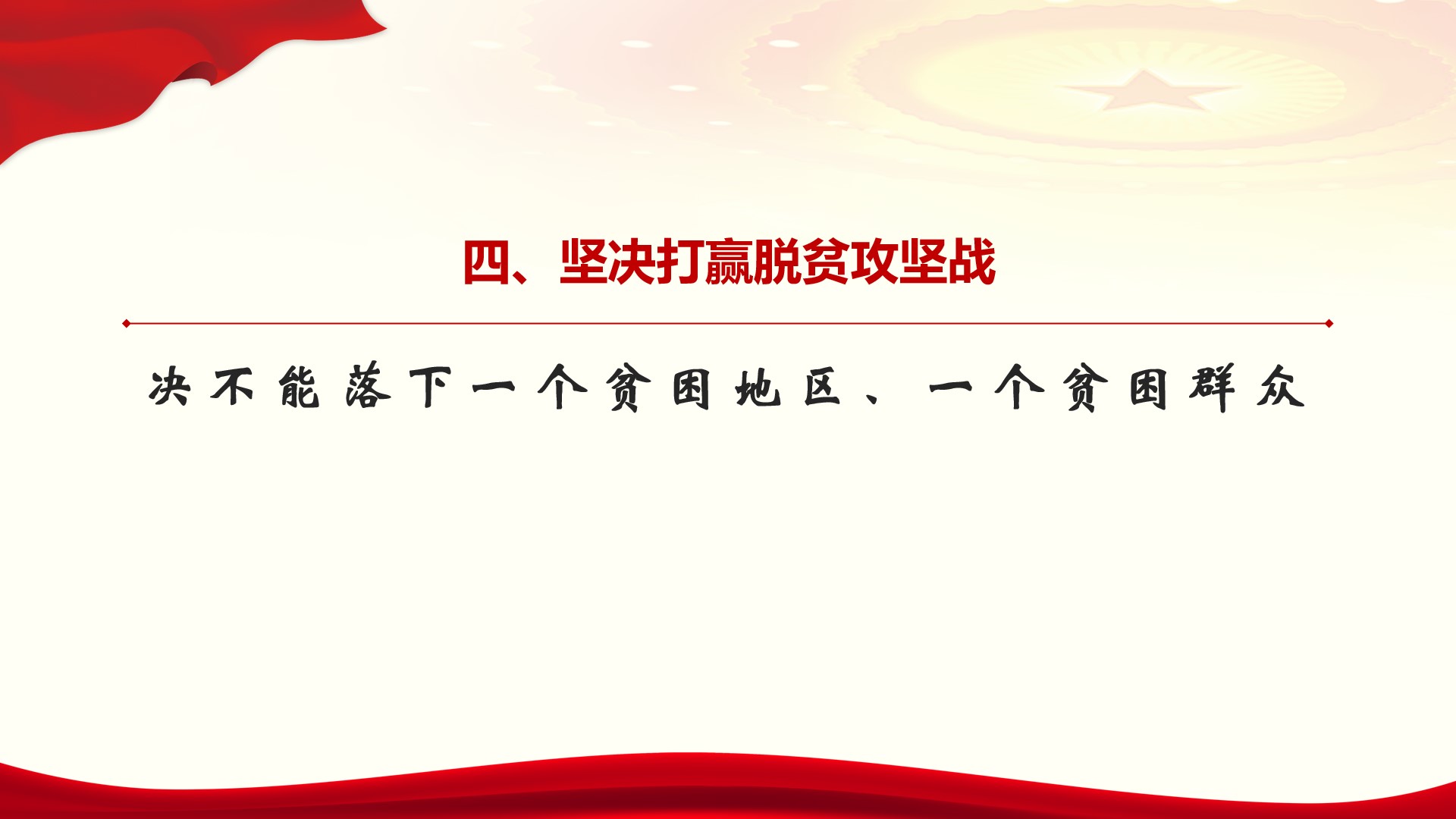 四、坚决打赢脱贫攻坚战

决不能落下一个贫困地区、一个贫困群众